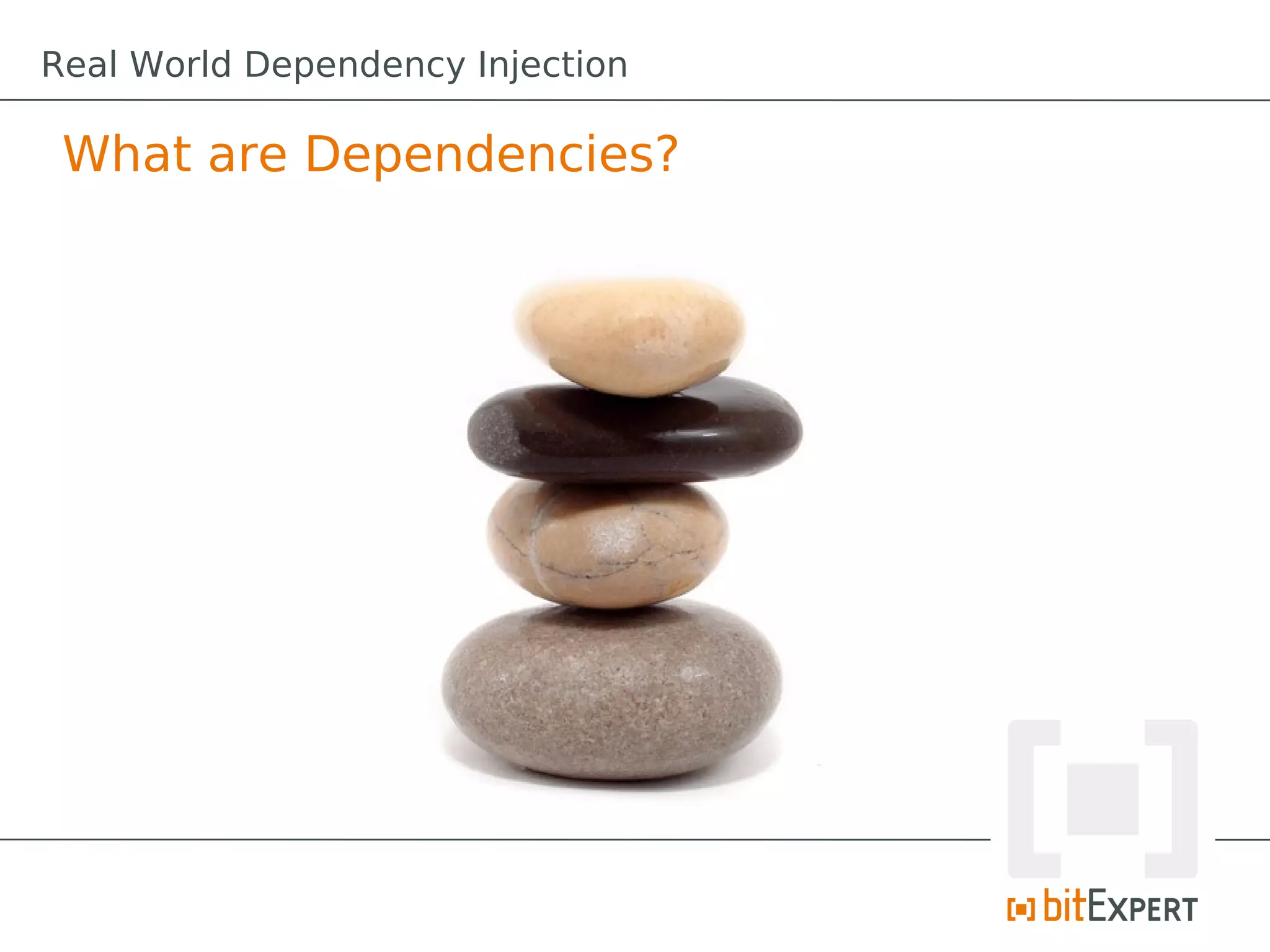 Real World Dependency Injection

What are Dependencies?

bitEXPERT